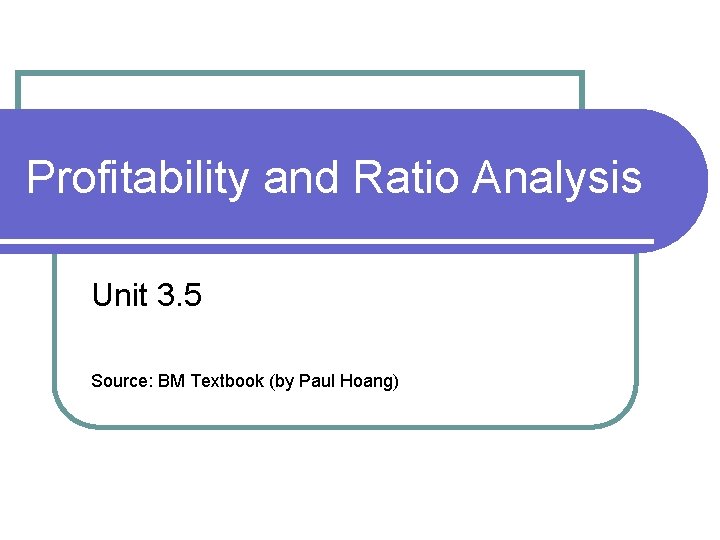 Profitability and Ratio Analysis

Unit 3.5

Source: BM Textbook (by Paul Hoang)